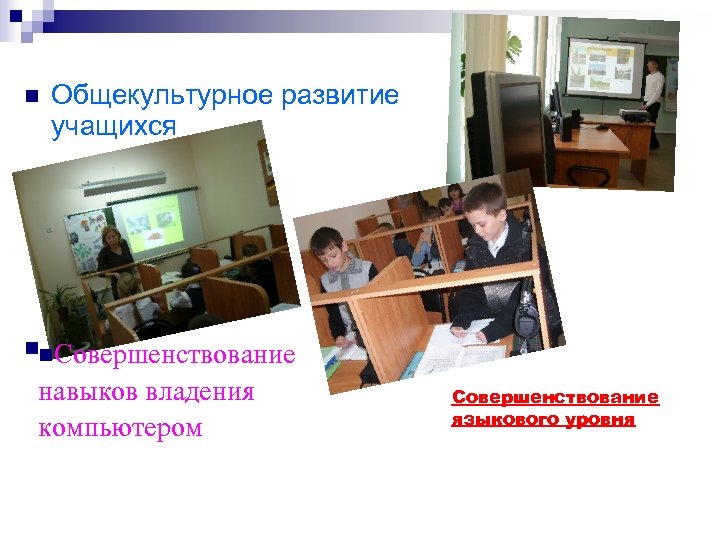 Общекультурное развитие учащихся

Совершенствование навыков владения компьютером

Совершенствование языкового уровня